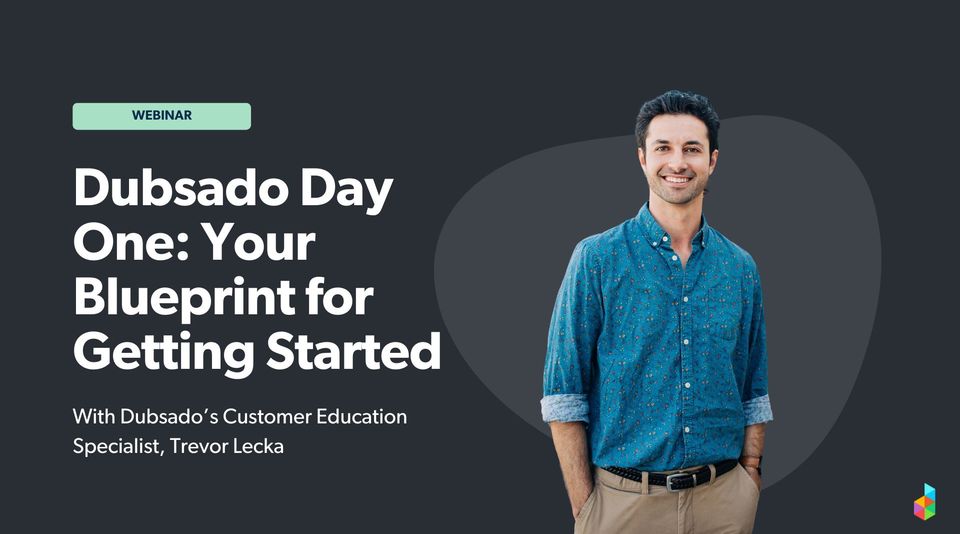 WEBINAR

Dubsado Day One: Your Blueprint for Getting Started

With Dubsado's Customer Education Specialist, Trevor Lecka